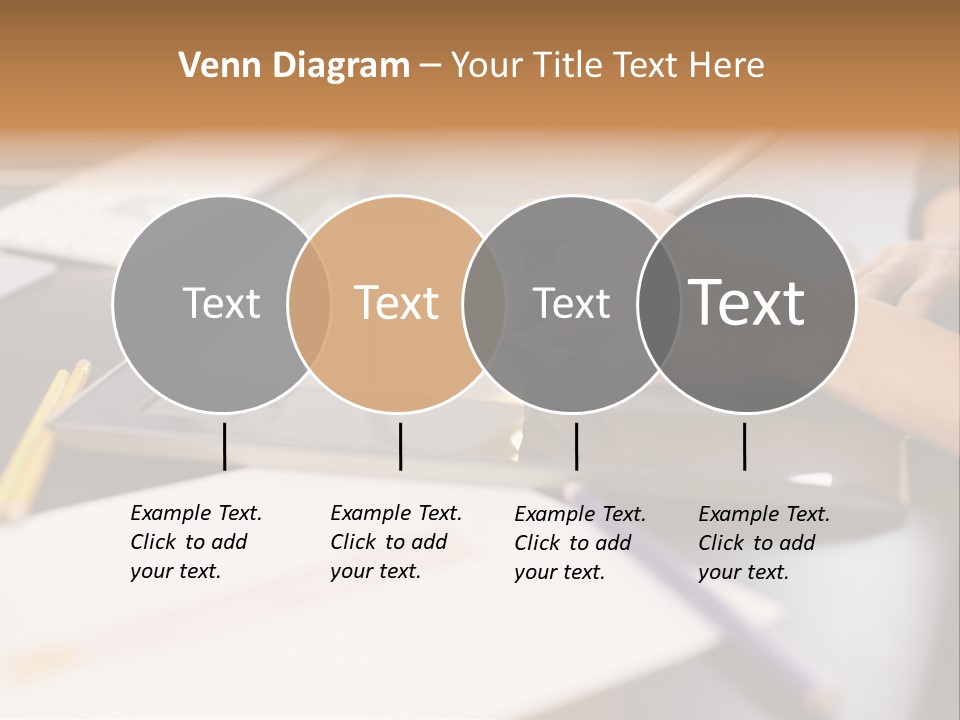 Venn Diagram – Your Title Text Here

Text

Text

Text

Text

Example Text. Click to add your text.

Example Text. Click to add your text.

Example Text. Click to add your text.

Example Text. Click to add your text.